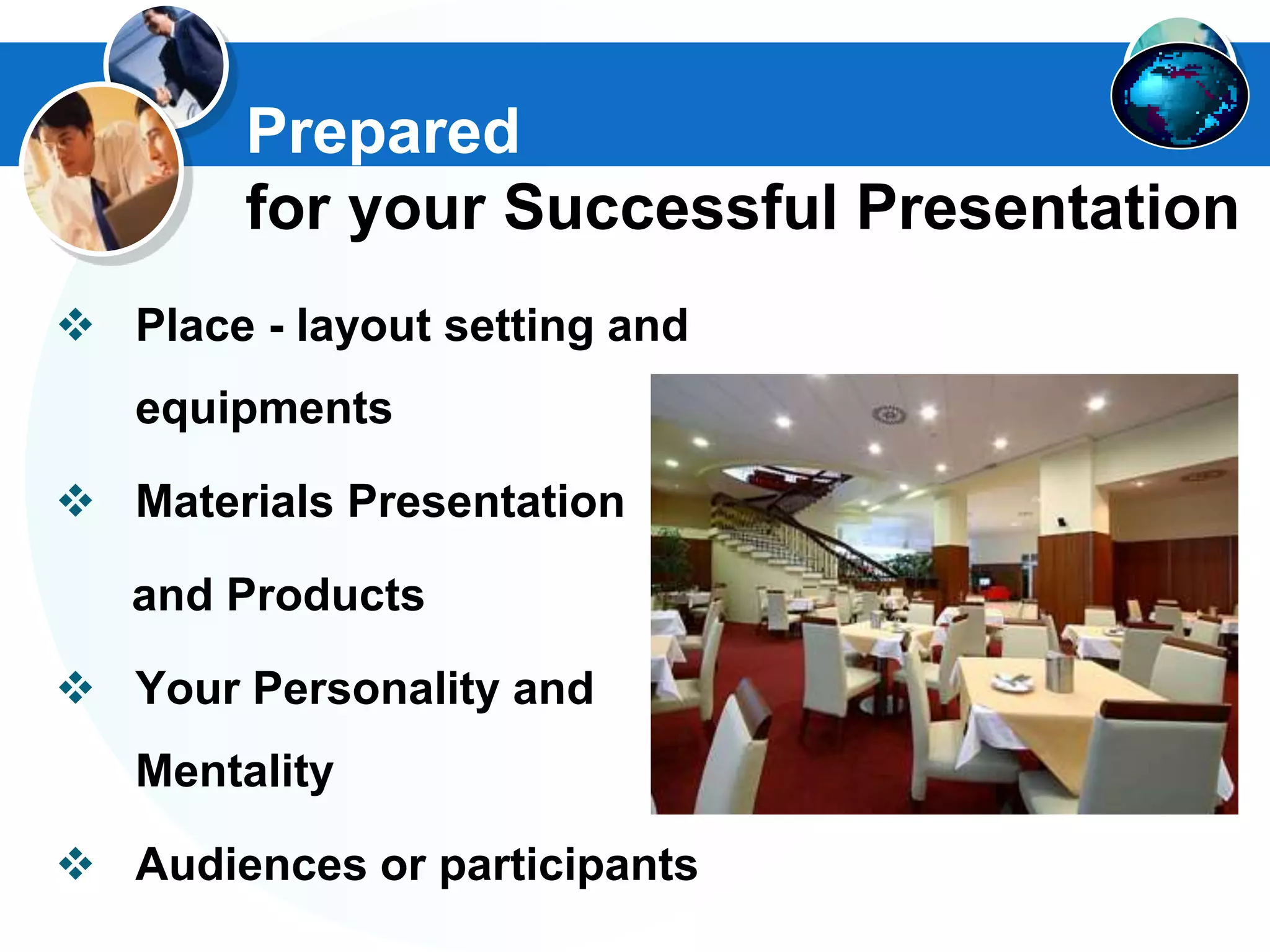 Prepared
for your Successful Presentation

❖ Place - layout setting and equipments

❖ Materials Presentation and Products

❖ Your Personality and Mentality

❖ Audiences or participants